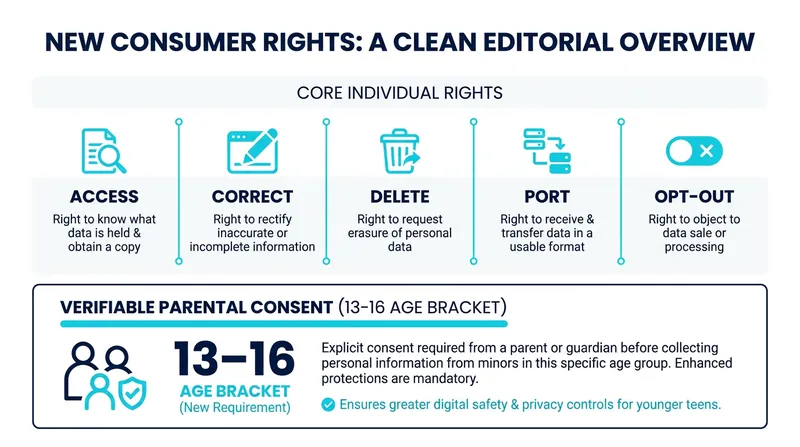 NEW CONSUMER RIGHTS: A CLEAN EDITORIAL OVERVIEW

CORE INDIVIDUAL RIGHTS

ACCESS
Right to know what data is held & obtain a copy

CORRECT
Right to rectify inaccurate or incomplete information

DELETE
Right to request erasure of personal data

PORT
Right to receive & transfer data in a usable format

OPT-OUT
Right to object to data sale or processing

VERIFIABLE PARENTAL CONSENT (13-16 AGE BRACKET)

13–16
AGE BRACKET
(New Requirement)

Explicit consent required from a parent or guardian before collecting personal information from minors in this specific age group. Enhanced protections are mandatory.

Ensures greater digital safety & privacy controls for younger teens.